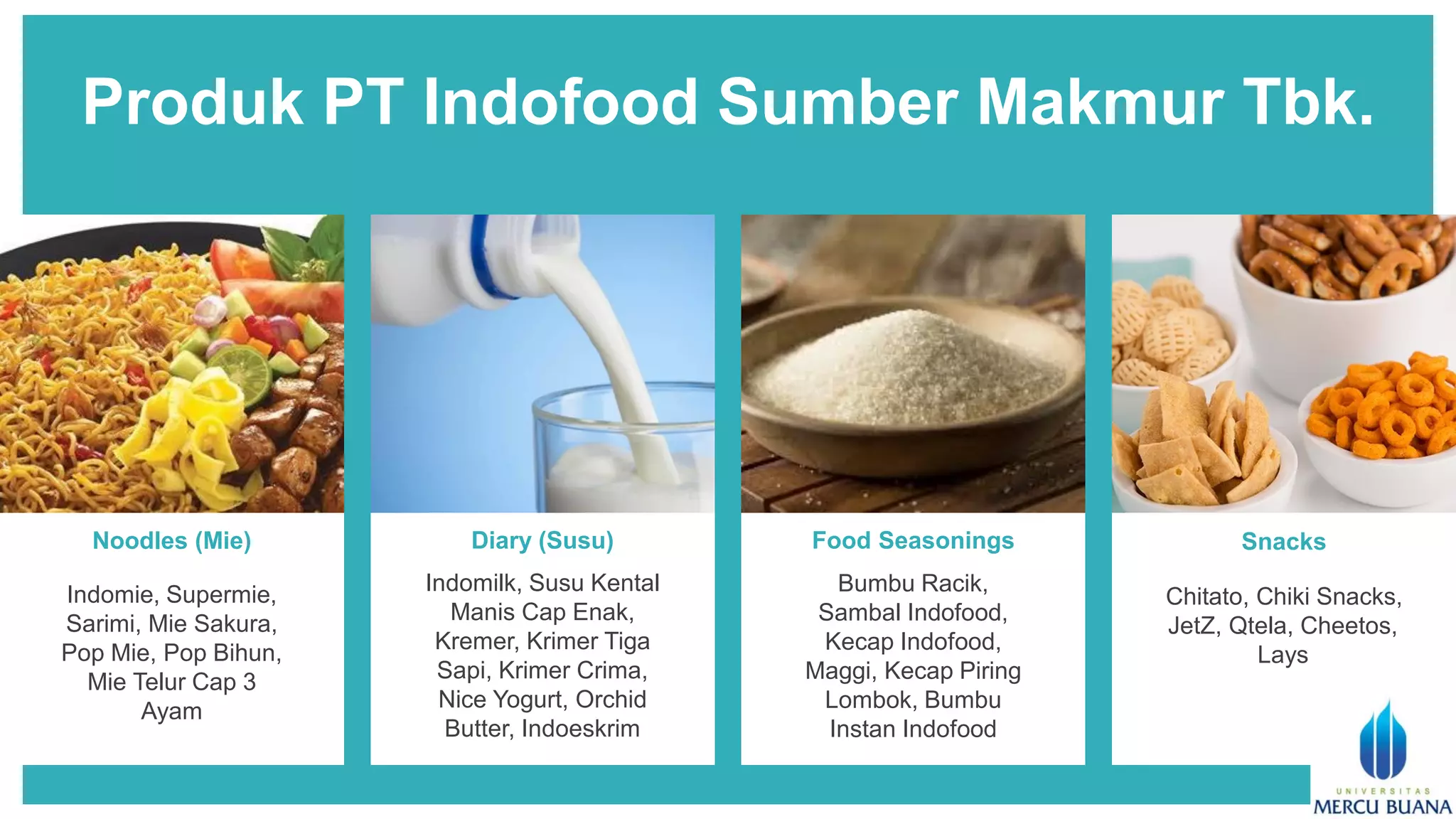 Produk PT Indofood Sumber Makmur Tbk.

Noodles (Mie)

Indomie, Supermie, Sarimi, Mie Sakura, Pop Mie, Pop Bihun, Mie Telur Cap 3 Ayam

Diary (Susu)

Indomilk, Susu Kental Manis Cap Enak, Kremer, Krimer Tiga Sapi, Krimer Crima, Nice Yogurt, Orchid Butter, Indoeskrim

Food Seasonings

Bumbu Racik, Sambal Indofood, Kecap Indofood, Maggi, Kecap Piring Lombok, Bumbu Instan Indofood

Snacks

Chitato, Chiki Snacks, JetZ, Qtela, Cheetos, Lays

UNIVERSITAS
MERCU BUANA